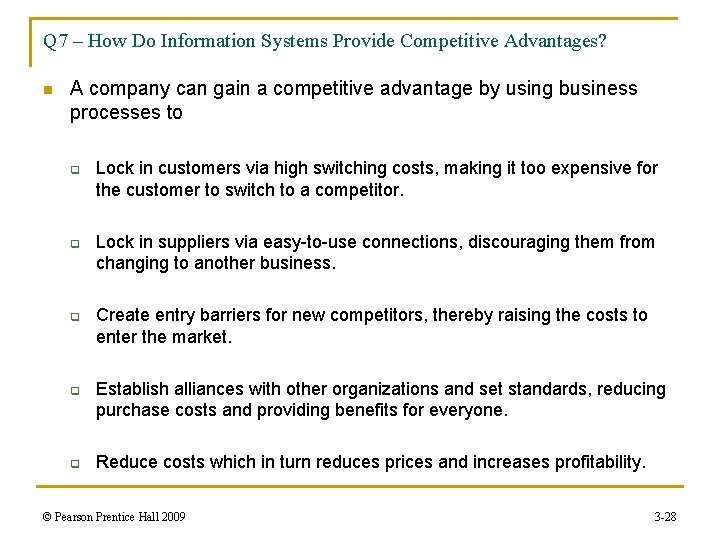 Q7 – How Do Information Systems Provide Competitive Advantages?

A company can gain a competitive advantage by using business processes to

Lock in customers via high switching costs, making it too expensive for the customer to switch to a competitor.

Lock in suppliers via easy-to-use connections, discouraging them from changing to another business.

Create entry barriers for new competitors, thereby raising the costs to enter the market.

Establish alliances with other organizations and set standards, reducing purchase costs and providing benefits for everyone.

Reduce costs which in turn reduces prices and increases profitability.

© Pearson Prentice Hall 2009

3-28